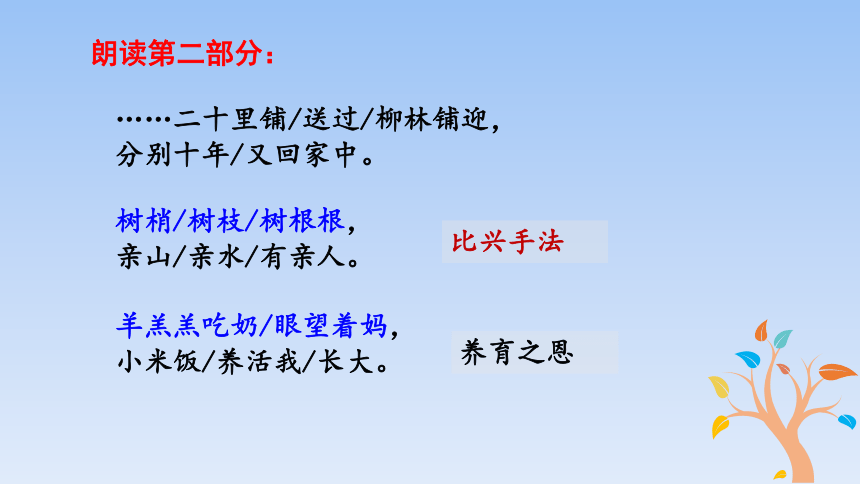 朗读第二部分：

……二十里铺/送过/柳林铺迎，
分别十年/又回家中。

树梢/树枝/树根根，
亲山/亲水/有亲人。

比兴手法

羊羔羔吃奶/眼望着妈，
小米饭/养活我/长大。

养育之恩